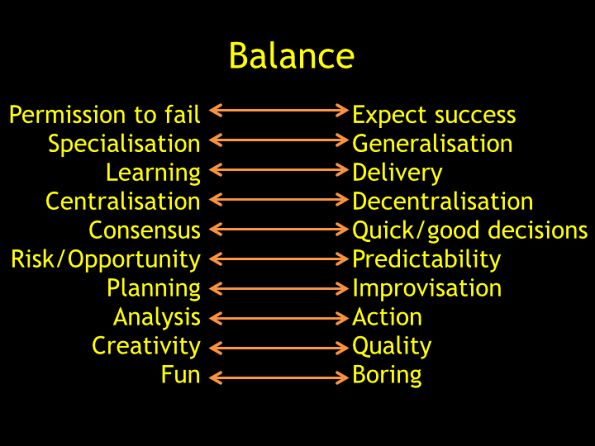 Balance

Permission to fail ↔ Expect success
Specialisation ↔ Generalisation
Learning ↔ Delivery
Centralisation ↔ Decentralisation
Consensus ↔ Quick/good decisions
Risk/Opportunity ↔ Predictability
Planning ↔ Improvisation
Analysis ↔ Action
Creativity ↔ Quality
Fun ↔ Boring